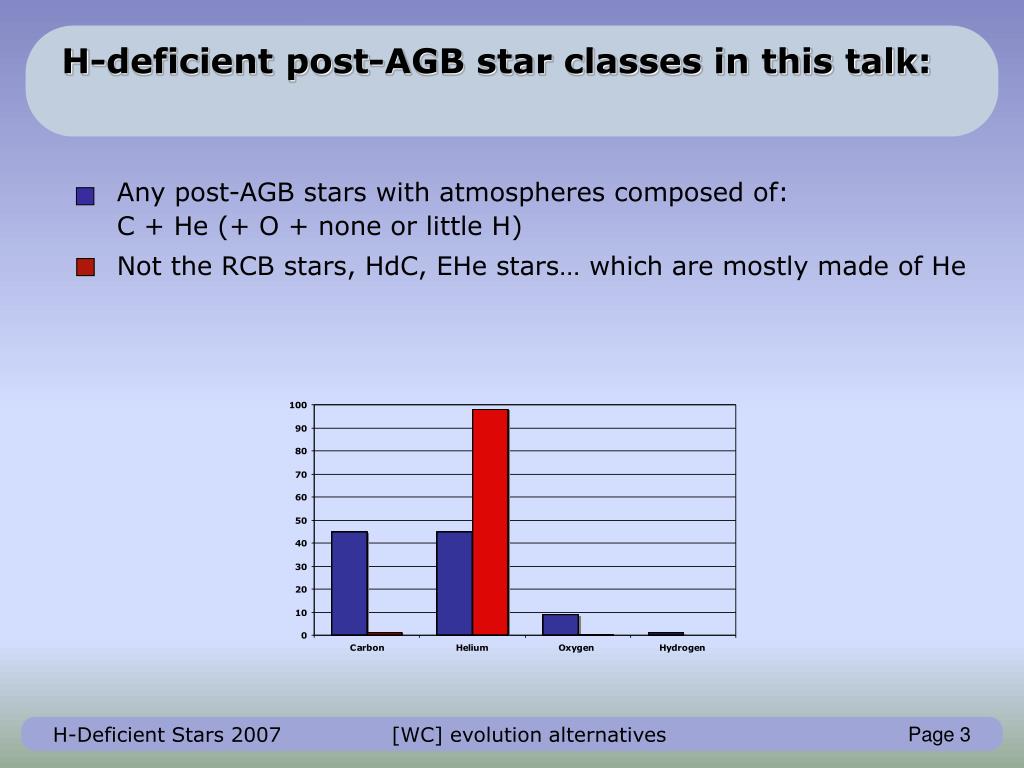 H-deficient post-AGB star classes in this talk:

Any post-AGB stars with atmospheres composed of: C + He (+ O + none or little H)

Not the RCB stars, HdC, EHe stars… which are mostly made of He

100
90
80
70
60
50
40
30
20
10
0

Carbon
Helium
Oxygen
Hydrogen

H-Deficient Stars 2007

[WC] evolution alternatives

Page 3